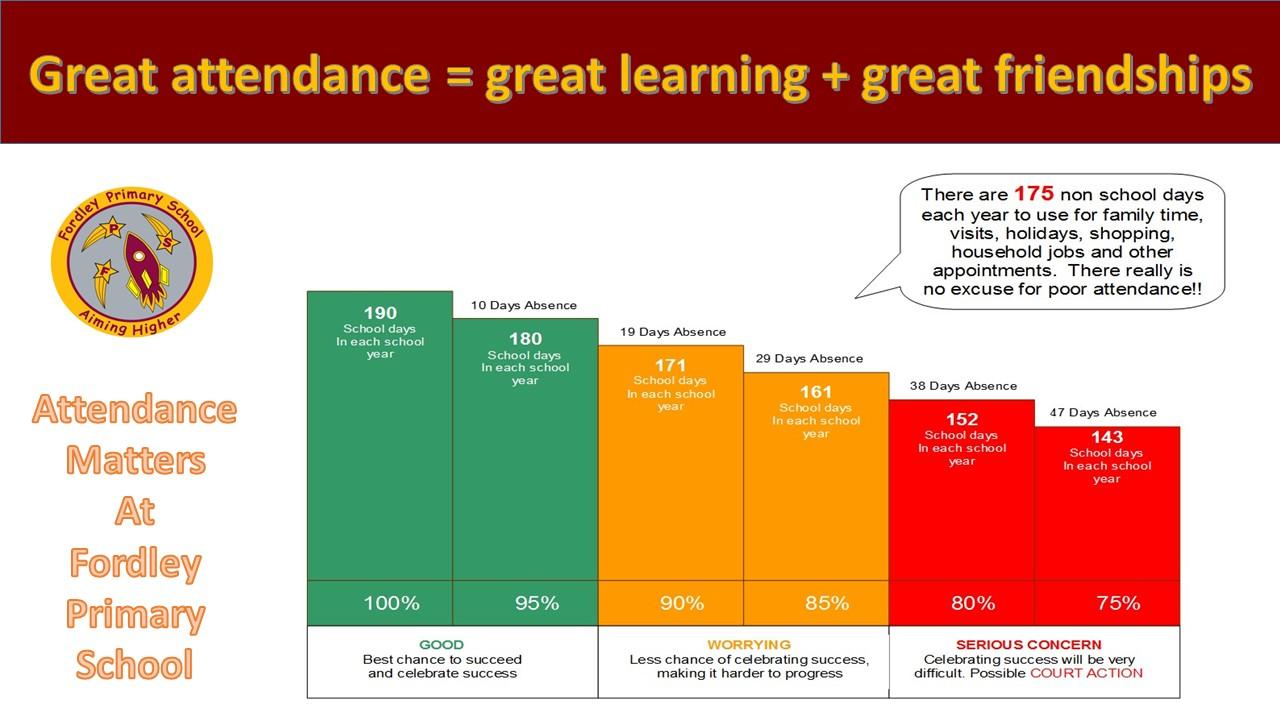 Great attendance = great learning + great friendships

Fordley Primary School
F P S
Aiming Higher

Attendance Matters At Fordley Primary School

There are 175 non school days each year to use for family time, visits, holidays, shopping, household jobs and other appointments. There really is no excuse for poor attendance!!

190
School days
In each school year

10 Days Absence
180
School days
In each school year

19 Days Absence
171
School days
In each school year

29 Days Absence
161
School days
In each school year

38 Days Absence
152
School days
In each school year

47 Days Absence
143
School days
In each school year

100%
95%
90%
85%
80%
75%

GOOD
Best chance to succeed and celebrate success

WORRYING
Less chance of celebrating success, making it harder to progress

SERIOUS CONCERN
Celebrating success will be very difficult. Possible COURT ACTION